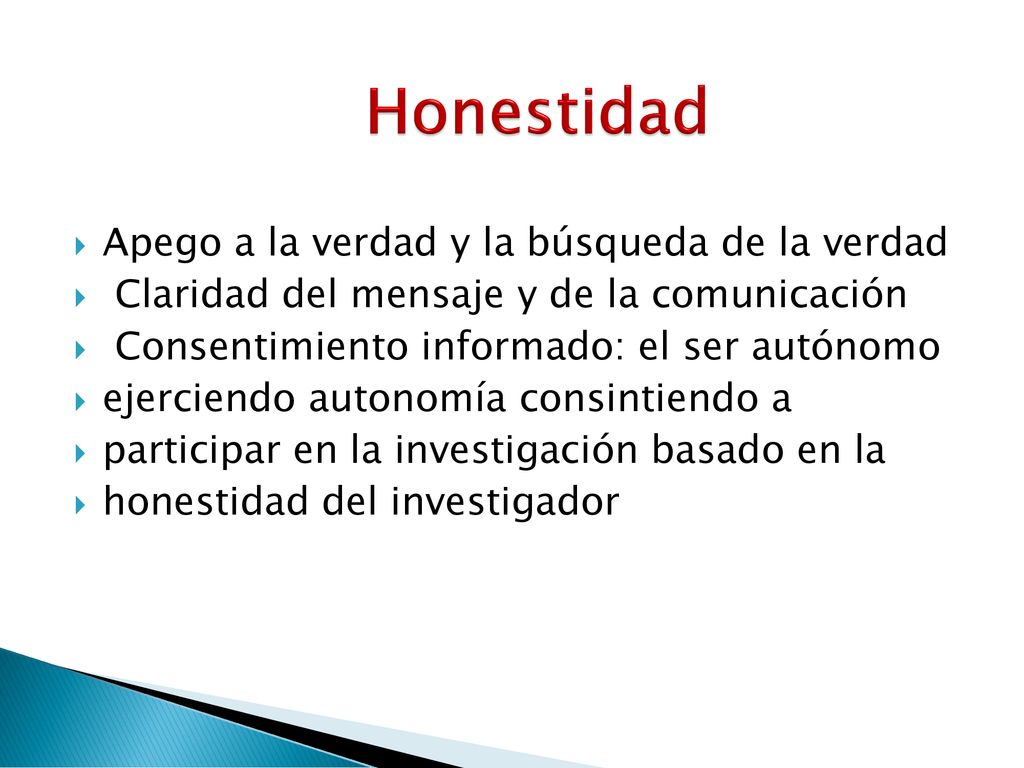 Honestidad

Apego a la verdad y la búsqueda de la verdad
Claridad del mensaje y de la comunicación
Consentimiento informado: el ser autónomo
ejerciendo autonomía consintiendo a
participar en la investigación basado en la
honestidad del investigador